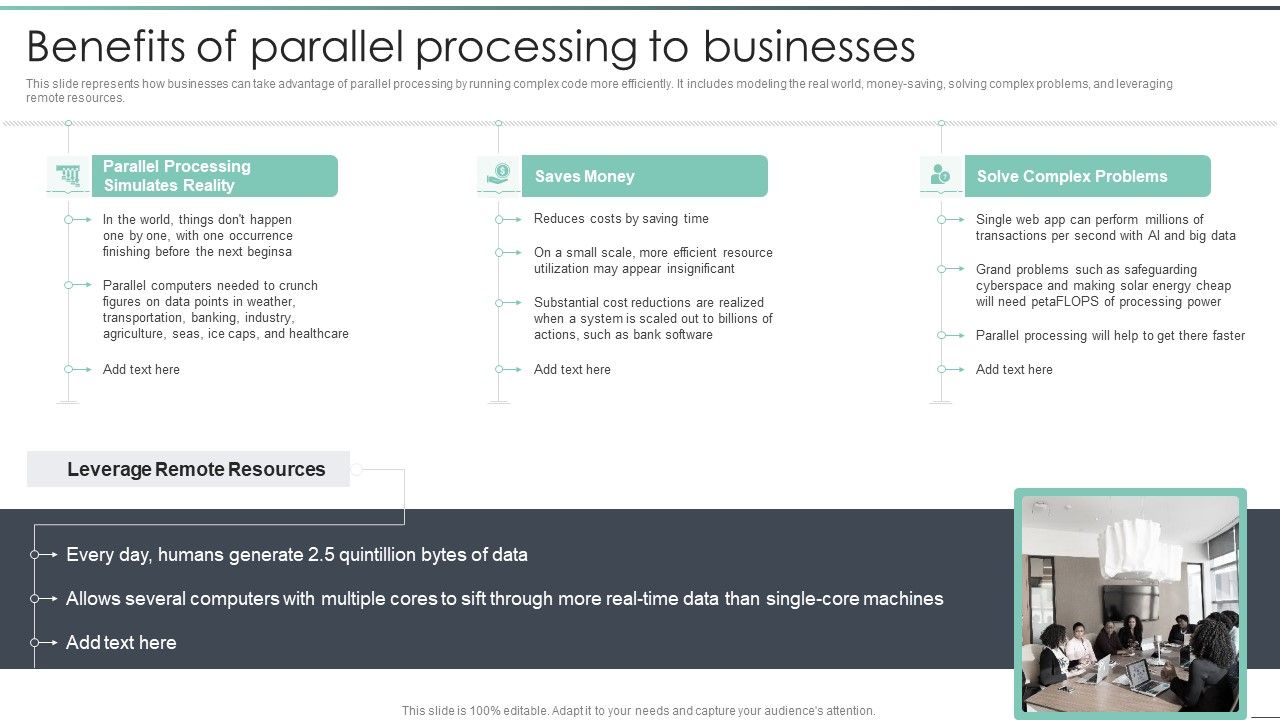 Benefits of parallel processing to businesses

This slide represents how businesses can take advantage of parallel processing by running complex code more efficiently. It includes modeling the real world, money-saving, solving complex problems, and leveraging remote resources.

Parallel Processing Simulates Reality

In the world, things don't happen one by one, with one occurrence finishing before the next beginsa

Parallel computers needed to crunch figures on data points in weather, transportation, banking, industry, agriculture, seas, ice caps, and healthcare

Add text here

Saves Money

Reduces costs by saving time

On a small scale, more efficient resource utilization may appear insignificant

Substantial cost reductions are realized when a system is scaled out to billions of actions, such as bank software

Add text here

Solve Complex Problems

Single web app can perform millions of transactions per second with AI and big data

Grand problems such as safeguarding cyberspace and making solar energy cheap will need petaFLOPS of processing power

Parallel processing will help to get there faster

Add text here

Leverage Remote Resources

Every day, humans generate 2.5 quintillion bytes of data

Allows several computers with multiple cores to sift through more real-time data than single-core machines

Add text here

This slide is 100% editable. Adapt it to your needs and capture your audience's attention.